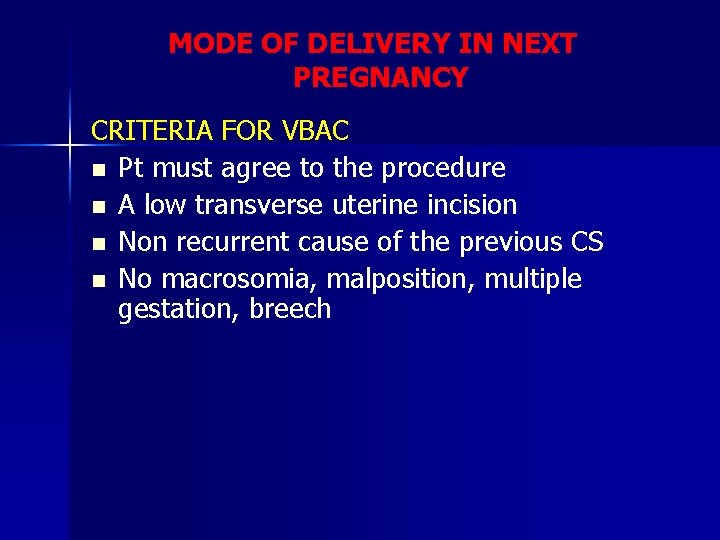 MODE OF DELIVERY IN NEXT PREGNANCY

CRITERIA FOR VBAC

- Pt must agree to the procedure
- A low transverse uterine incision
- Non recurrent cause of the previous CS
- No macrosomia, malposition, multiple gestation, breech